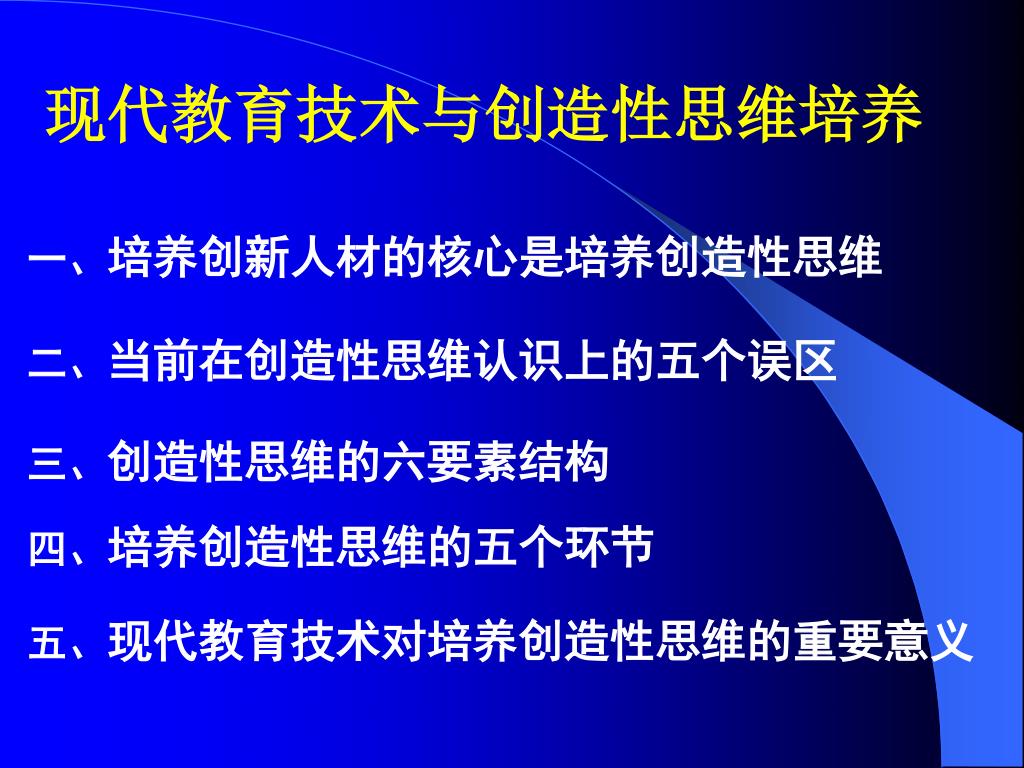 现代教育技术与创造性思维培养

一、培养创新人材的核心是培养创造性思维

二、当前在创造性思维认识上的五个误区

三、创造性思维的六要素结构

四、培养创造性思维的五个环节

五、现代教育技术对培养创造性思维的重要意义